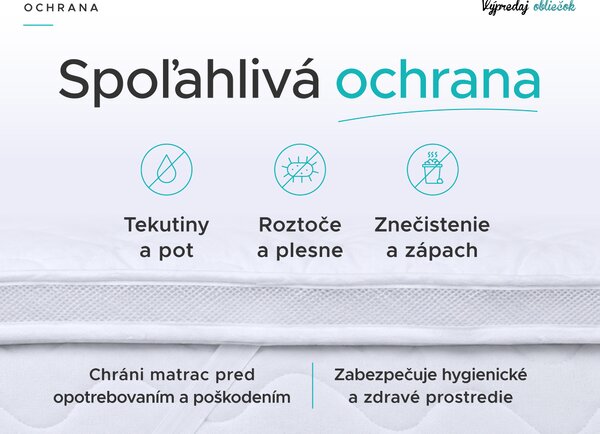 OCHRANA

Výpredaj obliečok

Spoľahlivá ochrana

Tekutiny a pot

Roztoče a plesne

Znečistenie a zápach

Chráni matrac pred opotrebovaním a poškodením

Zabezpečuje hygienické a zdravé prostredie